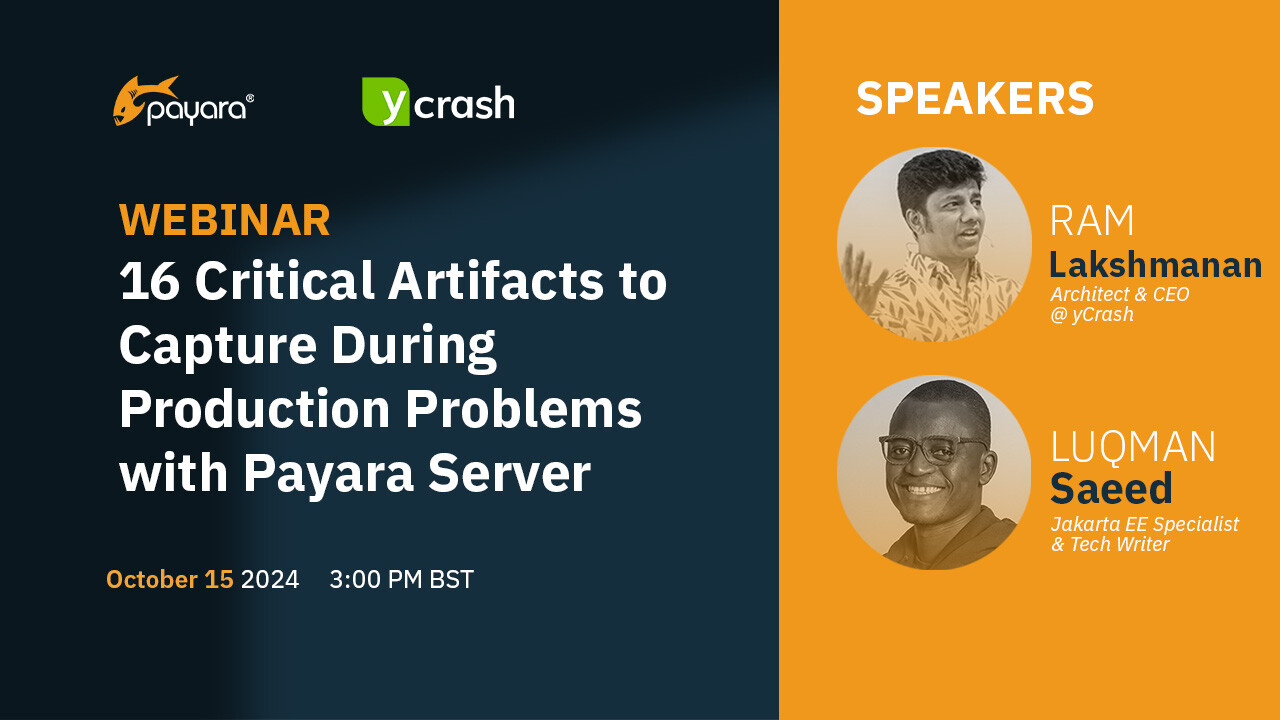 payara®

y crash

WEBINAR
16 Critical Artifacts to Capture During Production Problems with Payara Server

October 15 2024 3:00 PM BST

SPEAKERS

RAM
Lakshmanan
Architect & CEO
@ yCrash

LUQMAN
Saeed
Jakarta EE Specialist
& Tech Writer